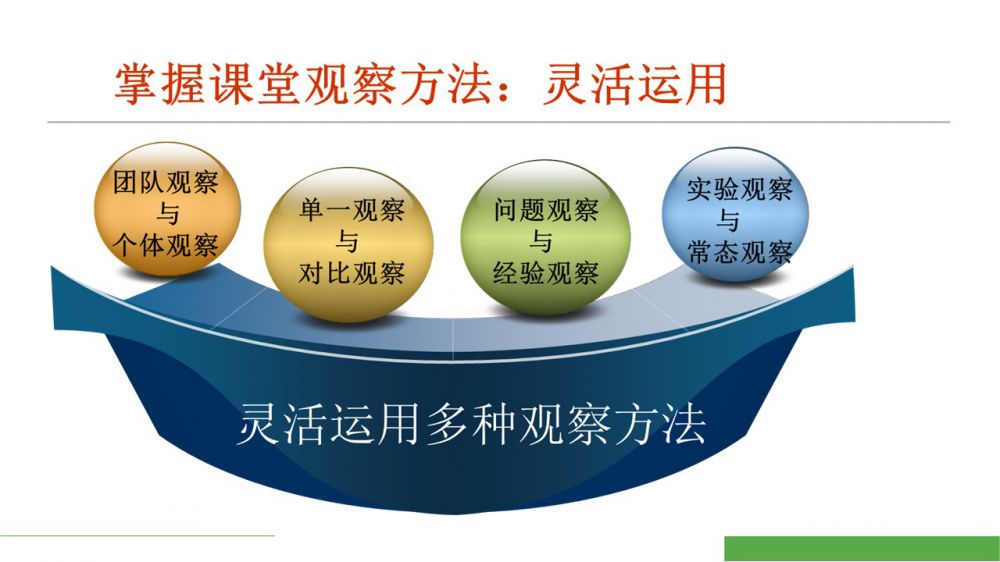 掌握课堂观察方法：灵活运用

团队观察
与
个体观察

单一观察
与
对比观察

问题观察
与
经验观察

实验观察
与
常态观察

灵活运用多种观察方法